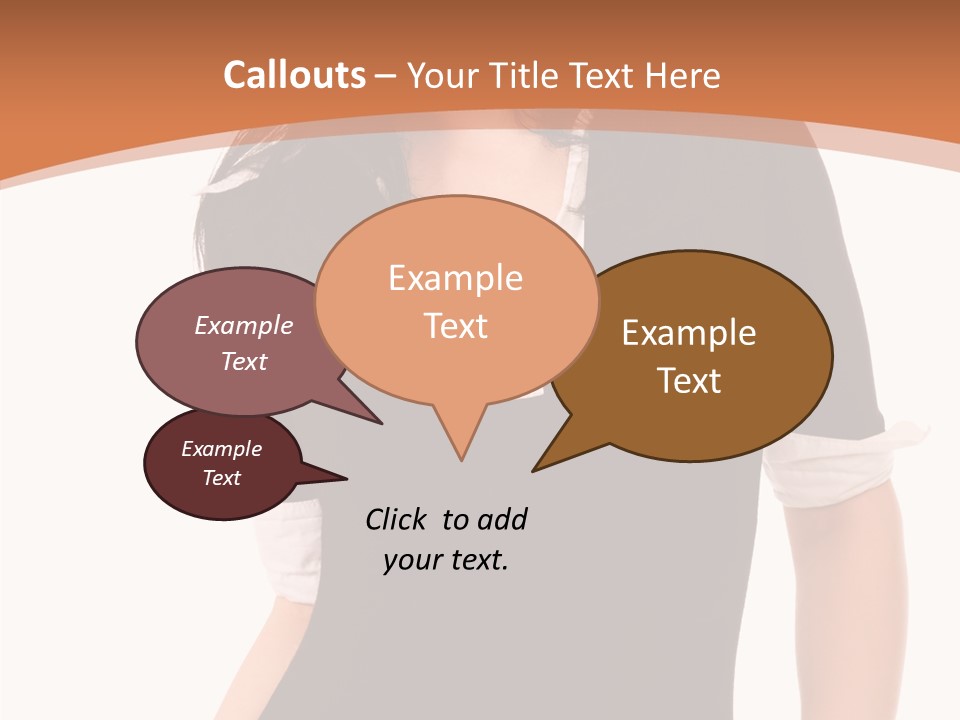 Callouts – Your Title Text Here

Example Text

Example Text

Example Text

Example Text

Click to add your text.